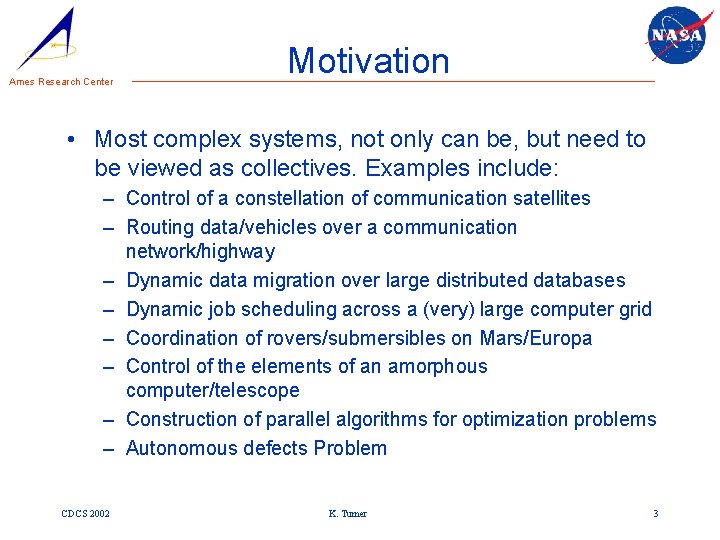 Ames Research Center

NASA

Motivation

• Most complex systems, not only can be, but need to be viewed as collectives. Examples include:
– Control of a constellation of communication satellites
– Routing data/vehicles over a communication network/highway
– Dynamic data migration over large distributed databases
– Dynamic job scheduling across a (very) large computer grid
– Coordination of rovers/submersibles on Mars/Europa
– Control of the elements of an amorphous computer/telescope
– Construction of parallel algorithms for optimization problems
– Autonomous defects Problem

CDCS 2002

K. Tumer

3